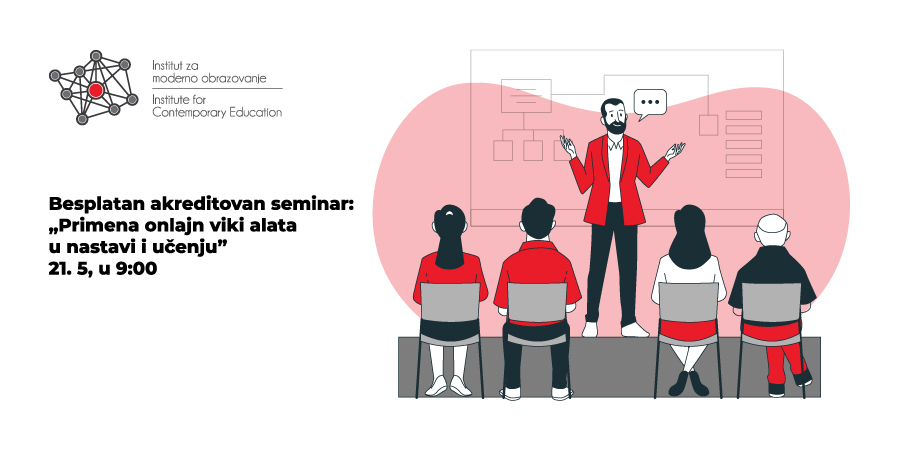 Institut za moderno obrazovanje

Institute for Contemporary Education

Besplatan akreditovan seminar: „Primena onlajn viki alata u nastavi i učenju”
21. 5, u 9:00